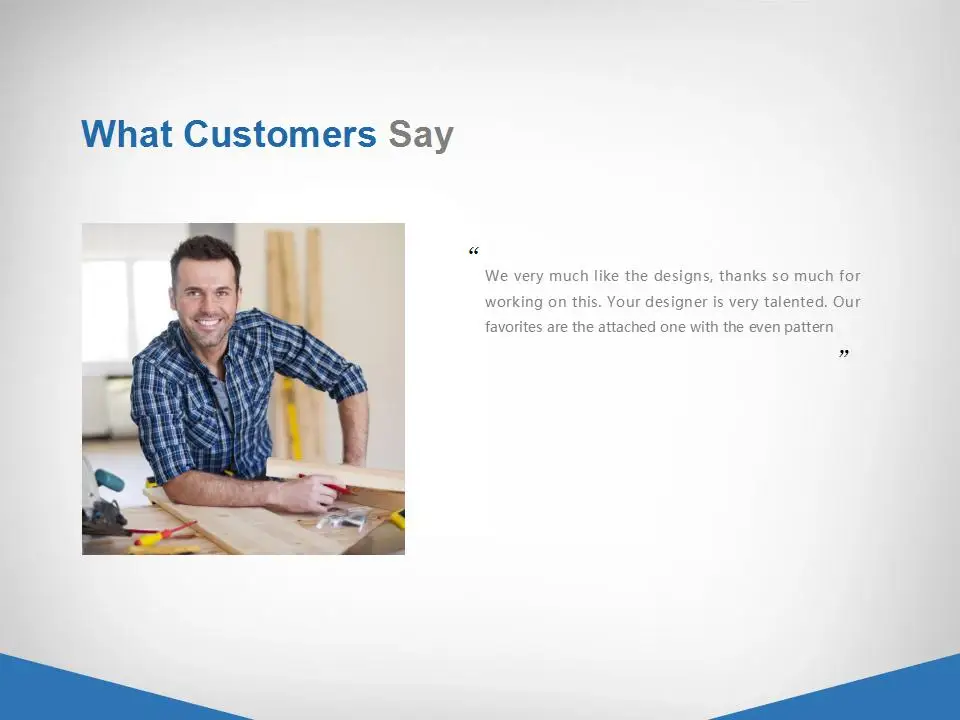 What Customers Say

“

We very much like the designs, thanks so much for working on this. Your designer is very talented. Our favorites are the attached one with the even pattern

”